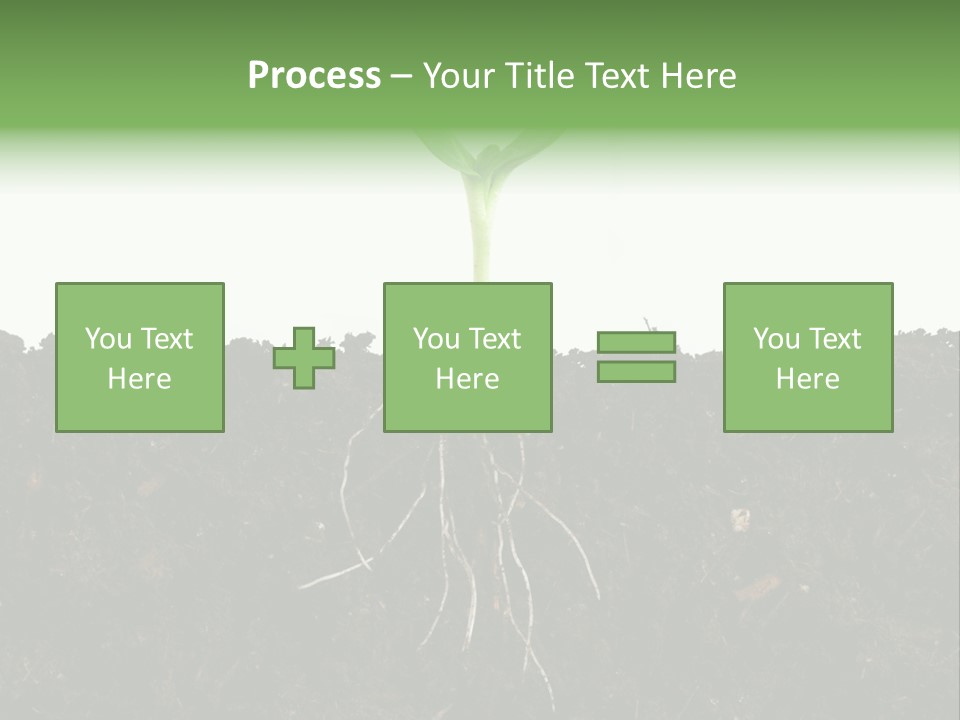 Process – Your Title Text Here

You Text Here

You Text Here

You Text Here